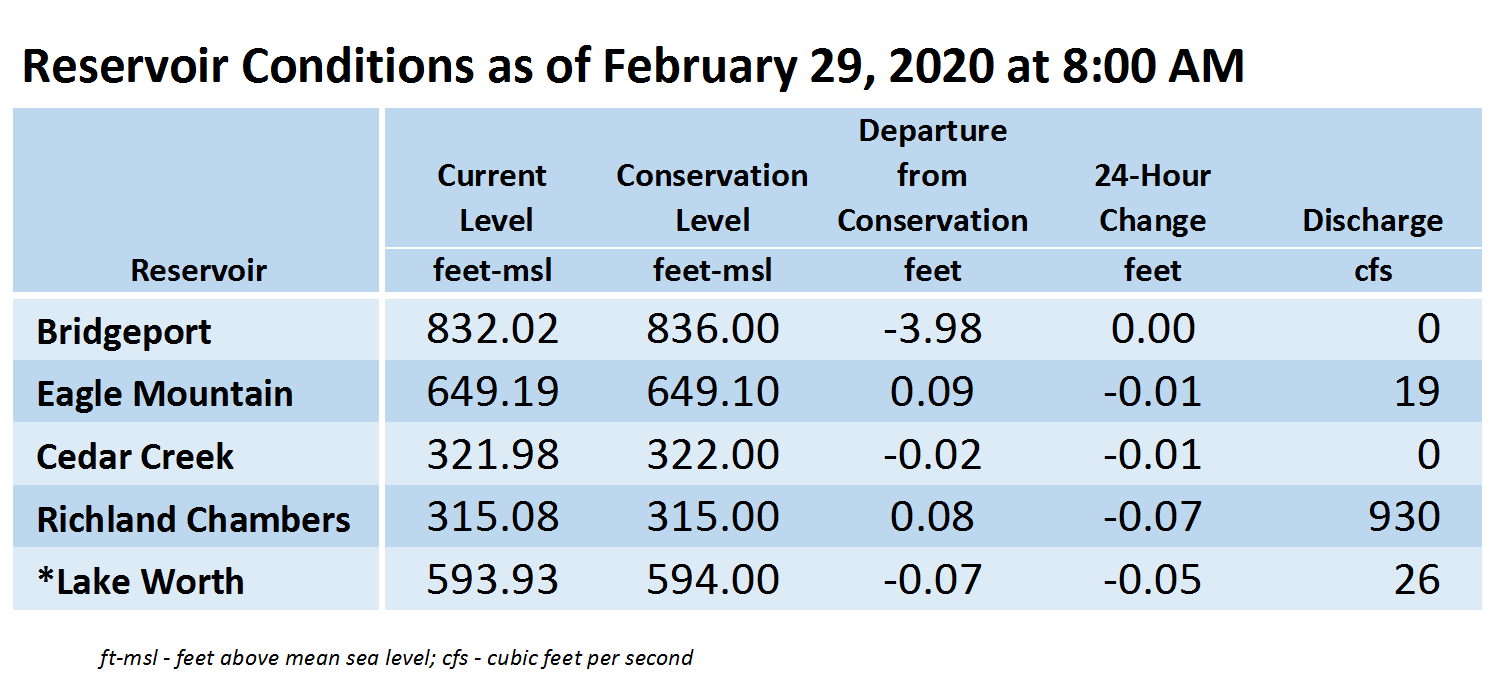 Reservoir Conditions as of February 29, 2020 at 8:00 AM

| Reservoir | Current Level feet-msl | Conservation Level feet-msl | Departure from Conservation feet | 24-Hour Change feet | Discharge cfs |
|---|---|---|---|---|---|
| Bridgeport | 832.02 | 836.00 | -3.98 | 0.00 | 0 |
| Eagle Mountain | 649.19 | 649.10 | 0.09 | -0.01 | 19 |
| Cedar Creek | 321.98 | 322.00 | -0.02 | -0.01 | 0 |
| Richland Chambers | 315.08 | 315.00 | 0.08 | -0.07 | 930 |
| *Lake Worth | 593.93 | 594.00 | -0.07 | -0.05 | 26 |

ft-msl - feet above mean sea level; cfs - cubic feet per second